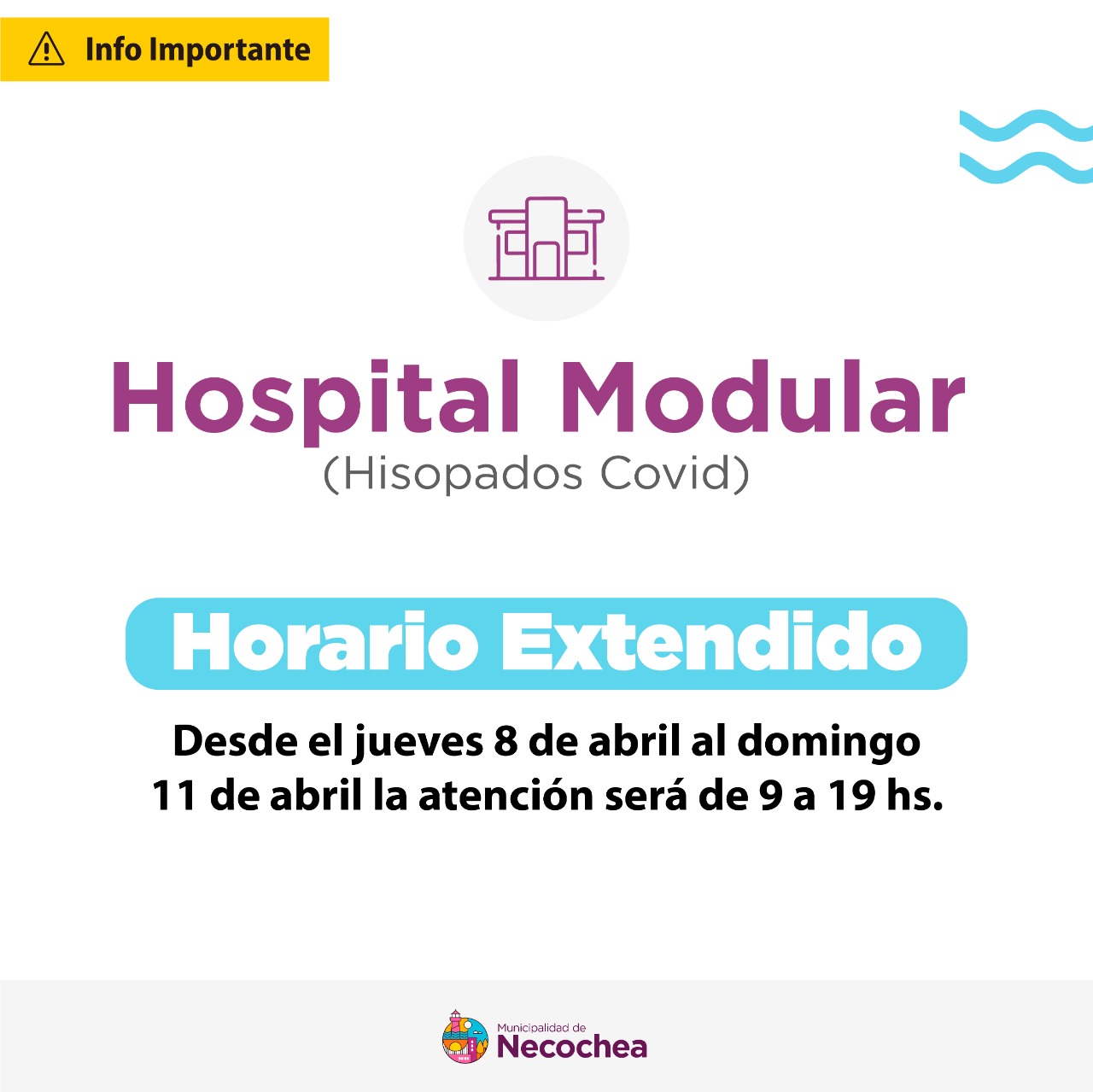 Info Importante

Hospital Modular
(Hisopados Covid)

Horario Extendido

Desde el jueves 8 de abril al domingo 11 de abril la atención será de 9 a 19 hs.

Municipalidad de
Necochea